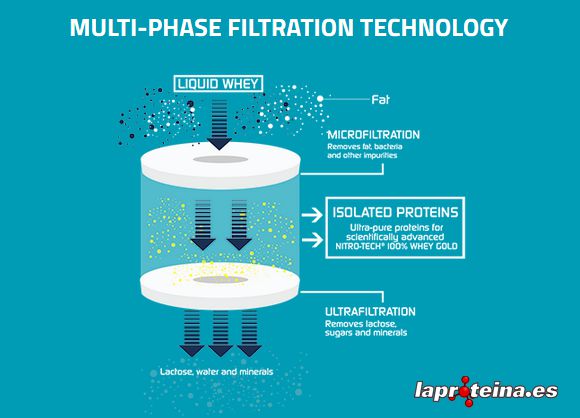 MULTI-PHASE FILTRATION TECHNOLOGY

LIQUID WHEY

Fat

MICROFILTRATION
Removes fat, bacteria and other impurities

ISOLATED PROTEINS
Ultra-pure proteins for scientifically advanced NITRO-TECH® 100% WHEY GOLD

ULTRAFILTRATION
Removes lactose, sugars and minerals

Lactose, water and minerals

laproteina.es